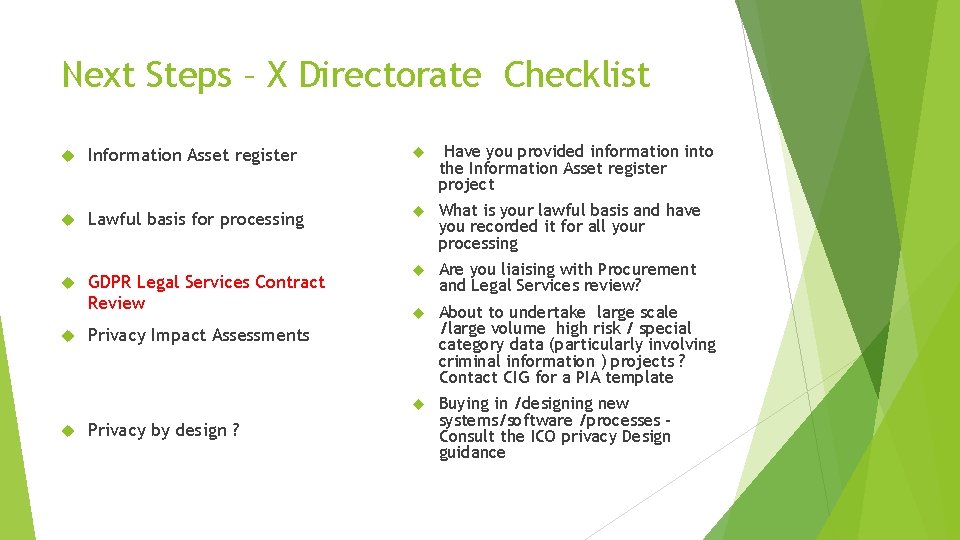 Next Steps – X Directorate Checklist

Information Asset register

Lawful basis for processing

GDPR Legal Services Contract Review

Privacy Impact Assessments

Privacy by design ?

Have you provided information into the Information Asset register project

What is your lawful basis and have you recorded it for all your processing

Are you liaising with Procurement and Legal Services review?

About to undertake large scale /large volume high risk / special category data (particularly involving criminal information ) projects ? Contact CIG for a PIA template

Buying in /designing new systems/software /processes – Consult the ICO privacy Design guidance